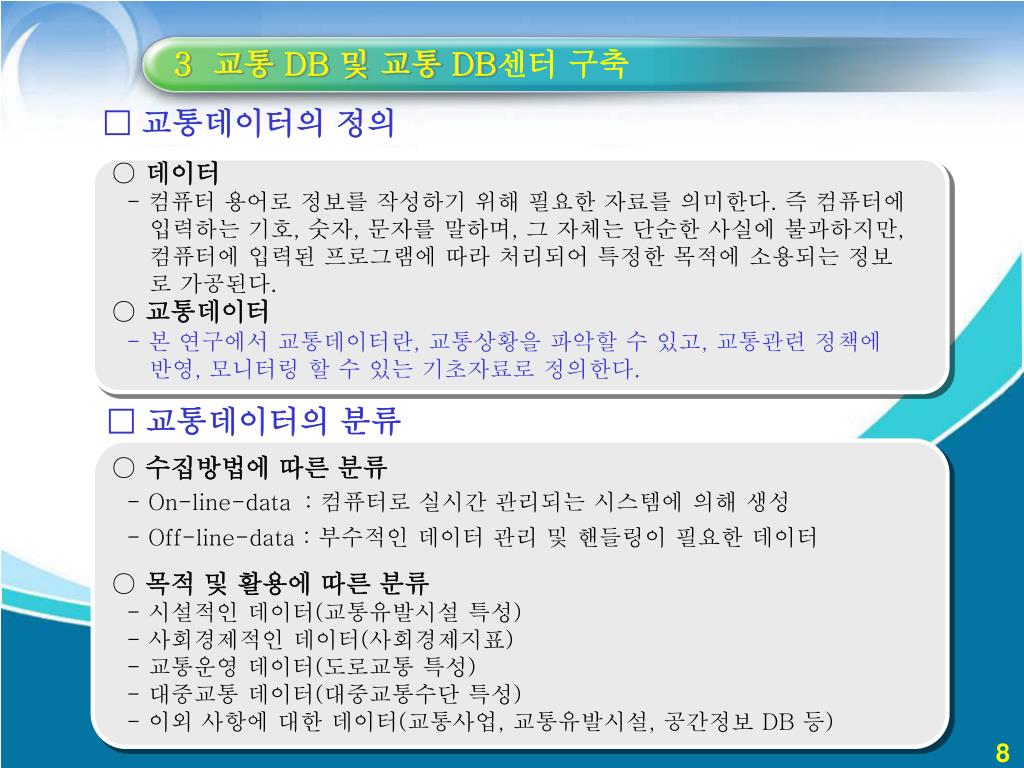 3 교통 DB 및 교통 DB센터 구축

□ 교통데이터의 정의

○ 데이터
- 컴퓨터 용어로 정보를 작성하기 위해 필요한 자료를 의미한다. 즉 컴퓨터에 입력하는 기호, 숫자, 문자를 말하며, 그 자체는 단순한 사실에 불과하지만, 컴퓨터에 입력된 프로그램에 따라 처리되어 특정한 목적에 소용되는 정보로 가공된다.

○ 교통데이터
- 본 연구에서 교통데이터란, 교통상황을 파악할 수 있고, 교통관련 정책에 반영, 모니터링 할 수 있는 기초자료로 정의한다.

□ 교통데이터의 분류

○ 수집방법에 따른 분류
- On-line-data : 컴퓨터로 실시간 관리되는 시스템에 의해 생성
- Off-line-data : 부수적인 데이터 관리 및 핸들링이 필요한 데이터

○ 목적 및 활용에 따른 분류
- 시설적인 데이터(교통유발시설 특성)
- 사회경제적인 데이터(사회경제지표)
- 교통운영 데이터(도로교통 특성)
- 대중교통 데이터(대중교통수단 특성)
- 이외 사항에 대한 데이터(교통사업, 교통유발시설, 공간정보 DB 등)

8